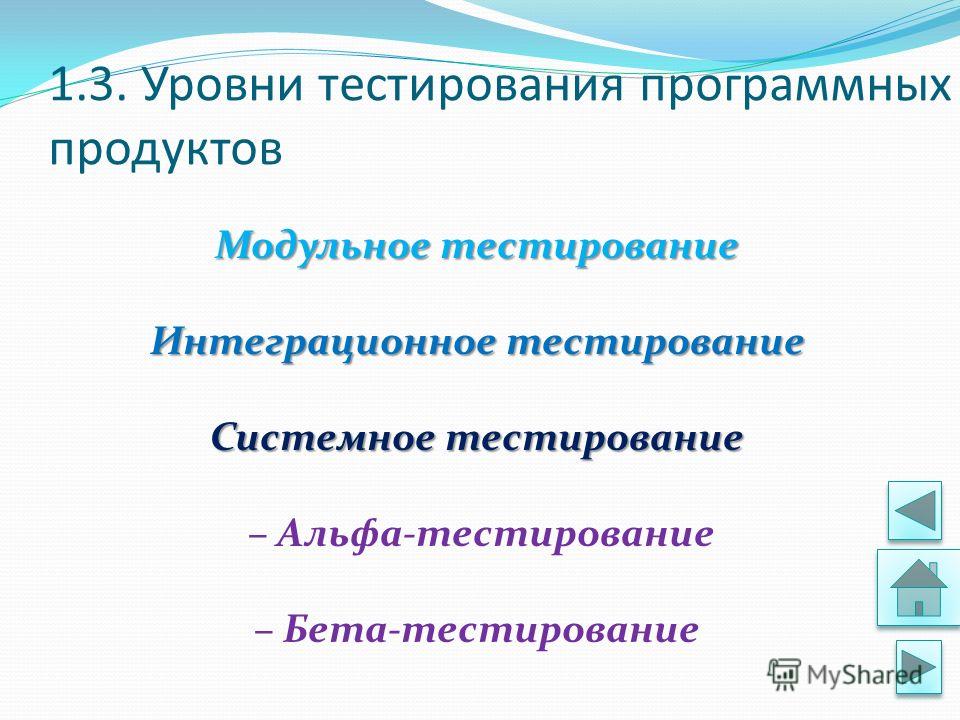 1.3. Уровни тестирования программных продуктов

Модульное тестирование

Интеграционное тестирование

Системное тестирование

– Альфа-тестирование

– Бета-тестирование

MyShared